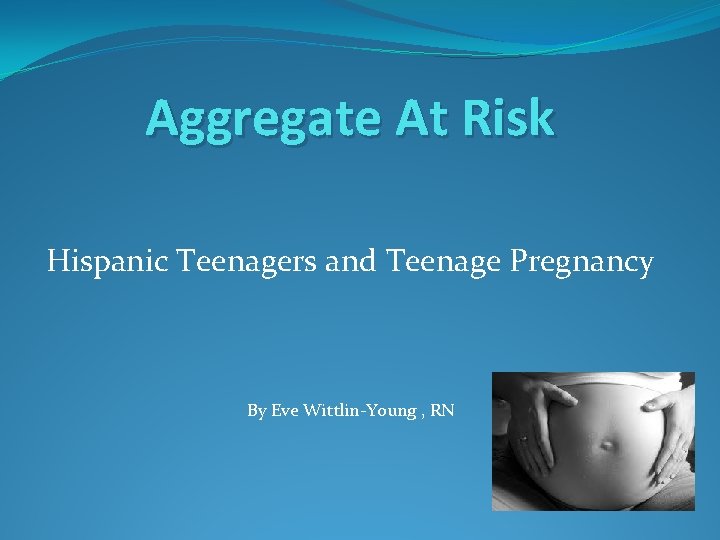 Aggregate At Risk

Hispanic Teenagers and Teenage Pregnancy

By Eve Wittlin-Young , RN